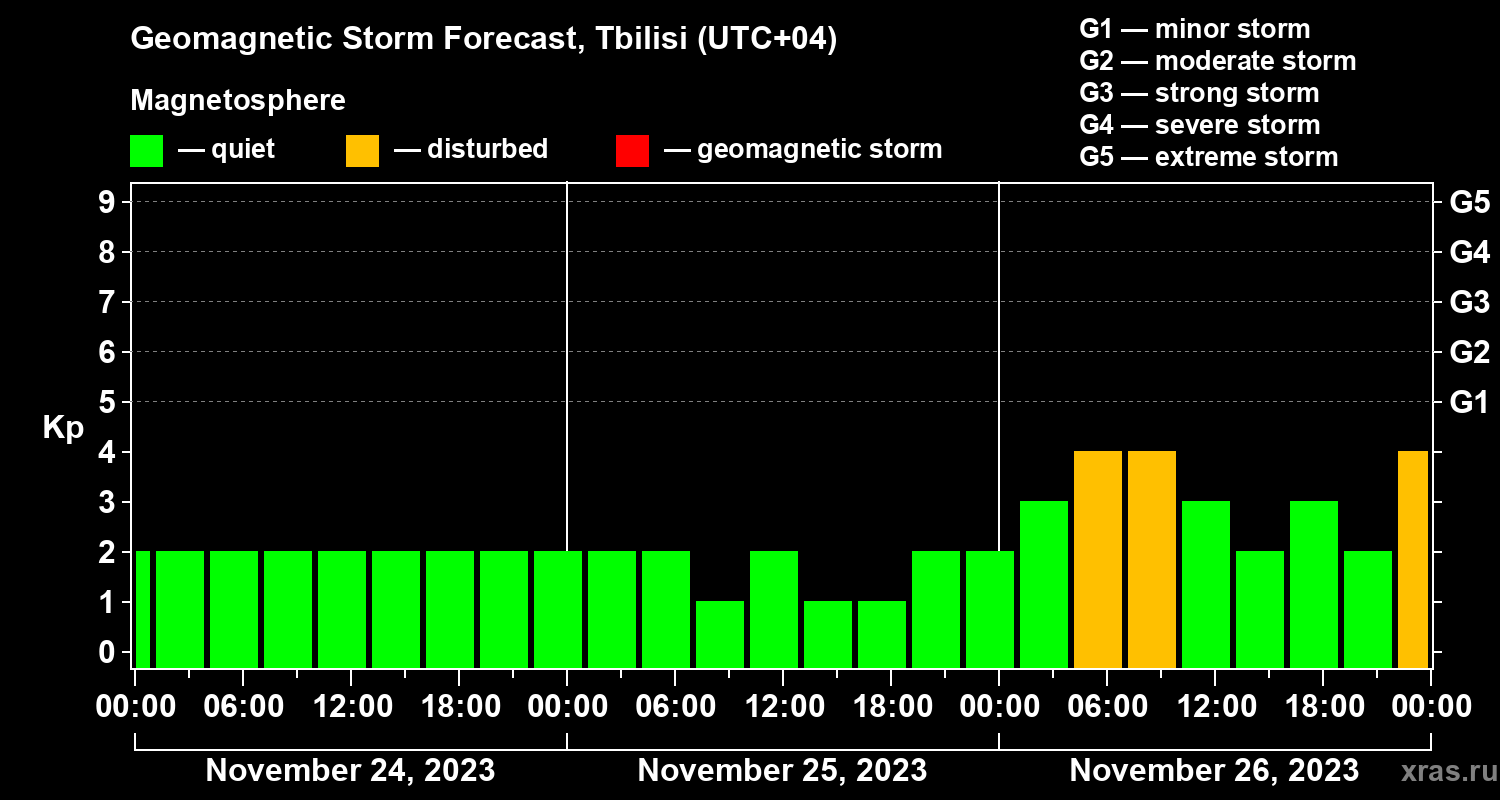 Geomagnetic Storm Forecast, Tbilisi (UTC+04)

Magnetosphere

— quiet — disturbed — geomagnetic storm

G1 — minor storm
G2 — moderate storm
G3 — strong storm
G4 — severe storm
G5 — extreme storm

Kp

9
8
7
6
5
4
3
2
1
0

G5
G4
G3
G2
G1

00:00 06:00 12:00 18:00 00:00 06:00 12:00 18:00 00:00 06:00 12:00 18:00 00:00

November 24, 2023
November 25, 2023
November 26, 2023

xras.ru